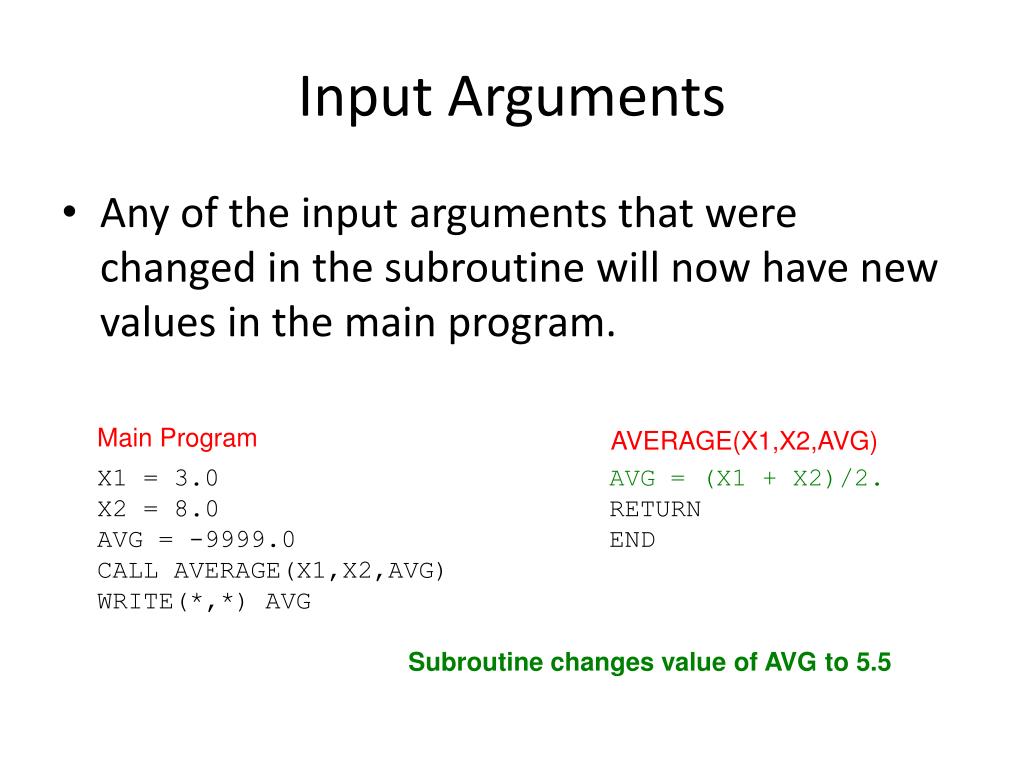 Input Arguments

• Any of the input arguments that were changed in the subroutine will now have new values in the main program.

Main Program
X1 = 3.0
X2 = 8.0
AVG = -9999.0
CALL AVERAGE(X1,X2,AVG)
WRITE(*,*) AVG

AVERAGE(X1,X2,AVG)
AVG = (X1 + X2)/2.
RETURN
END

Subroutine changes value of AVG to 5.5